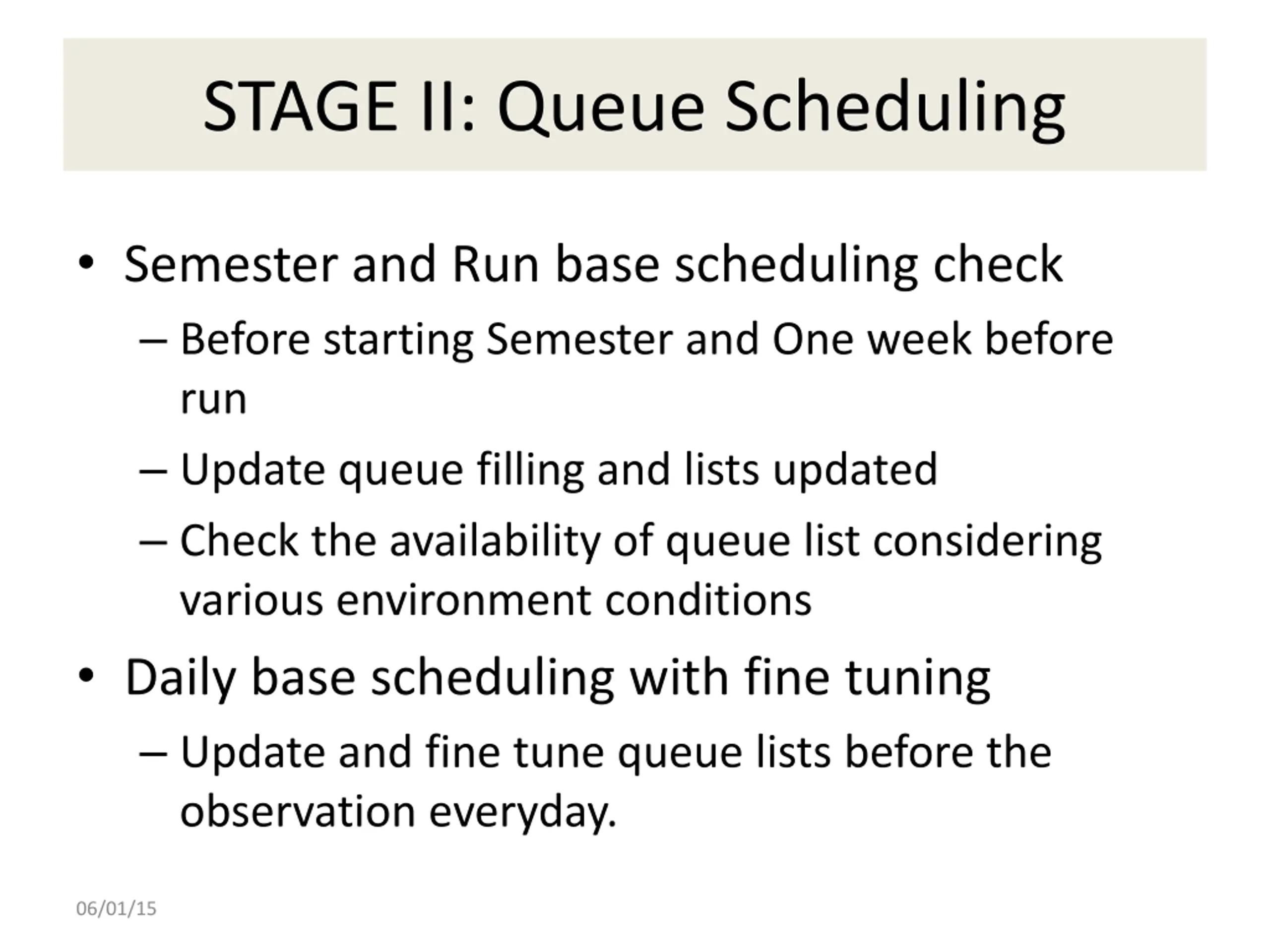 STAGE II: Queue Scheduling

• Semester and Run base scheduling check
– Before starting Semester and One week before run
– Update queue filling and lists updated
– Check the availability of queue list considering various environment conditions

• Daily base scheduling with fine tuning
– Update and fine tune queue lists before the observation everyday.

06/01/15